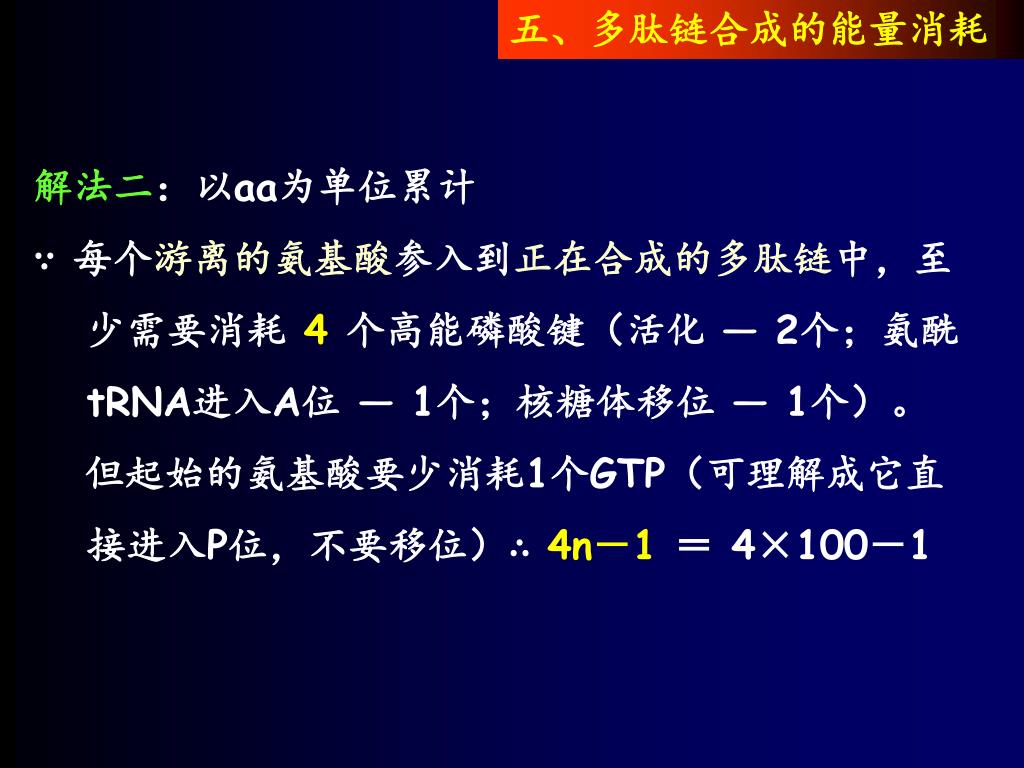 五、多肽链合成的能量消耗

解法二：以aa为单位累计

∵ 每个游离的氨基酸参入到正在合成的多肽链中，至少需要消耗 4 个高能磷酸键（活化 — 2个；氨酰tRNA进入A位 — 1个；核糖体移位 — 1个）。但起始的氨基酸要少消耗1个GTP（可理解成它直接进入P位，不要移位）∴ 4n－1 ＝ 4×100－1